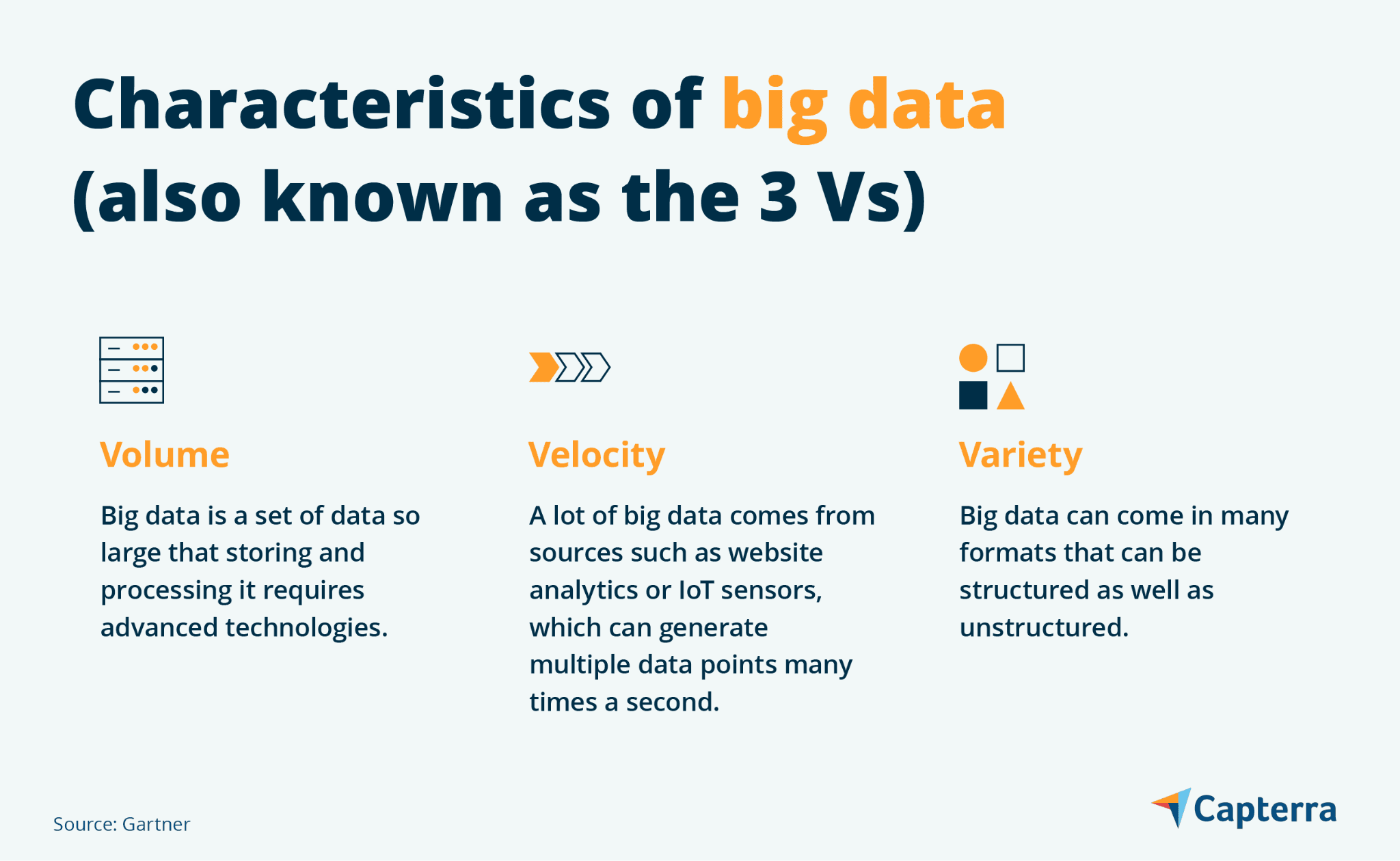 Characteristics of big data (also known as the 3 Vs)

Volume

Big data is a set of data so large that storing and processing it requires advanced technologies.

Velocity

A lot of big data comes from sources such as website analytics or IoT sensors, which can generate multiple data points many times a second.

Variety

Big data can come in many formats that can be structured as well as unstructured.

Source: Gartner

Capterra